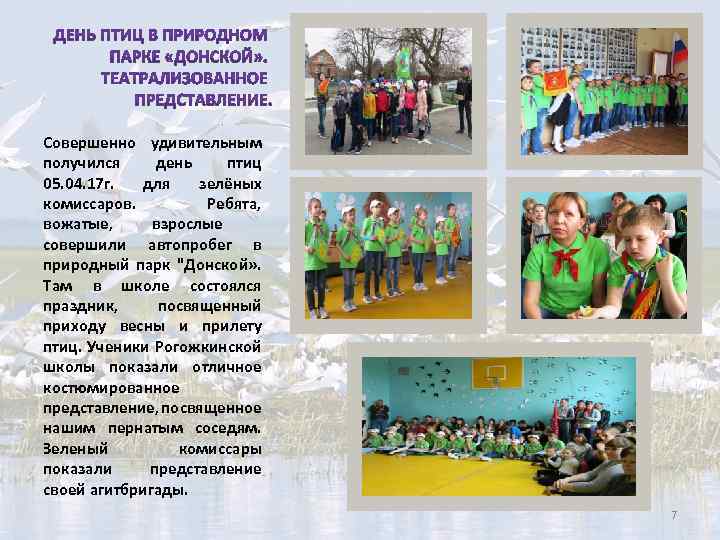 ДЕНЬ ПТИЦ В ПРИРОДНОМ ПАРКЕ «ДОНСКОЙ». ТЕАТРАЛИЗОВАННОЕ ПРЕДСТАВЛЕНИЕ.

Совершенно удивительным получился день птиц 05.04.17г. для зелёных комиссаров. Ребята, вожатые, взрослые совершили автопробег в природный парк "Донской". Там в школе состоялся праздник, посвященный приходу весны и прилету птиц. Ученики Рогожкинской школы показали отличное костюмированное представление, посвященное нашим пернатым соседям. Зеленый комиссары показали представление своей агитбригады.

7